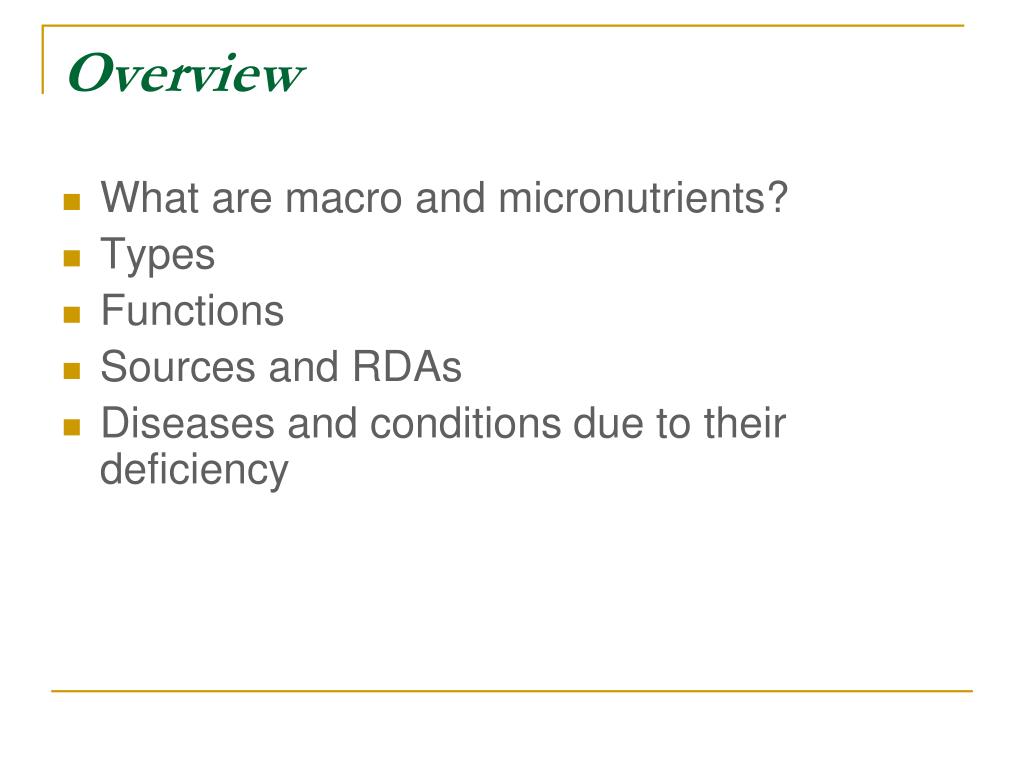 Overview

- What are macro and micronutrients?
- Types
- Functions
- Sources and RDAs
- Diseases and conditions due to their deficiency